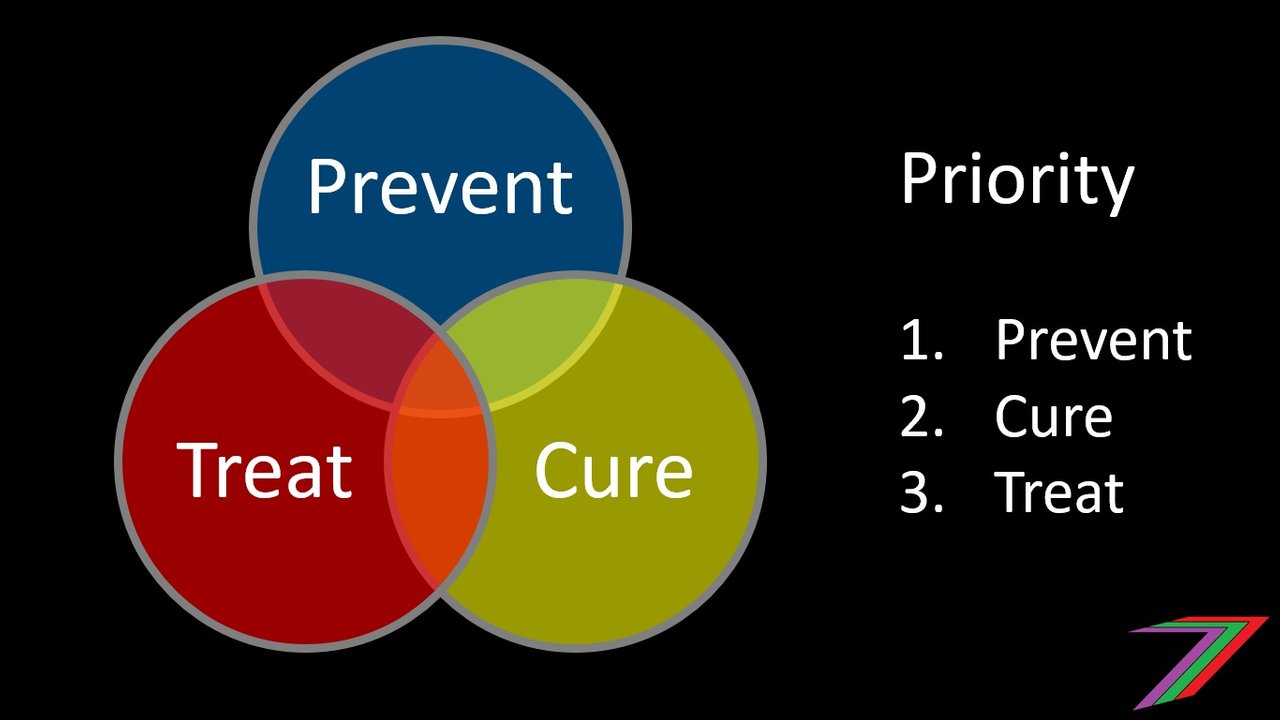 Prevent

Treat

Cure

Priority

1. Prevent
2. Cure
3. Treat